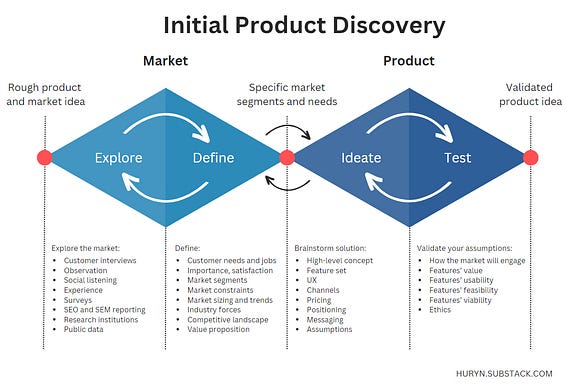 Initial Product Discovery

Market

Product

Rough product and market idea

Specific market segments and needs

Validated product idea

Explore

Define

Ideate

Test

Explore the market:
- Customer interviews
- Observation
- Social listening
- Experience
- Surveys
- SEO and SEM reporting
- Research institutions
- Public data

Define:
- Customer needs and jobs
- Importance, satisfaction
- Market segments
- Market constraints
- Market sizing and trends
- Industry forces
- Competitive landscape
- Value proposition

Brainstorm solution:
- High-level concept
- Feature set
- UX
- Channels
- Pricing
- Positioning
- Messaging
- Assumptions

Validate your assumptions:
- How the market will engage
- Features' value
- Features' usability
- Features' feasibility
- Features' viability
- Ethics

HURYN.SUBSTACK.COM